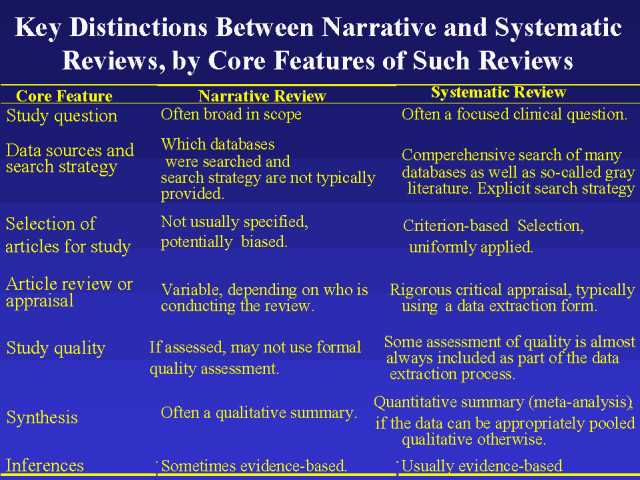 Key Distinctions Between Narrative and Systematic Reviews, by Core Features of Such Reviews

| Core Feature | Narrative Review | Systematic Review |
|---|---|---|
| Study question | Often broad in scope | Often a focused clinical question. |
| Data sources and search strategy | Which databases were searched and search strategy are not typically provided. | Comperehensive search of many databases as well as so-called gray literature. Explicit search strategy |
| Selection of articles for study | Not usually specified, potentially biased. | Criterion-based Selection, uniformly applied. |
| Article review or appraisal | Variable, depending on who is conducting the review. | Rigorous critical appraisal, typically using a data extraction form. |
| Study quality | If assessed, may not use formal quality assessment. | Some assessment of quality is almost always included as part of the data extraction process. |
| Synthesis | Often a qualitative summary. | Quantitative summary (meta-analysis), if the data can be appropriately pooled qualitative otherwise. |
| Inferences | Sometimes evidence-based. | Usually evidence-based |